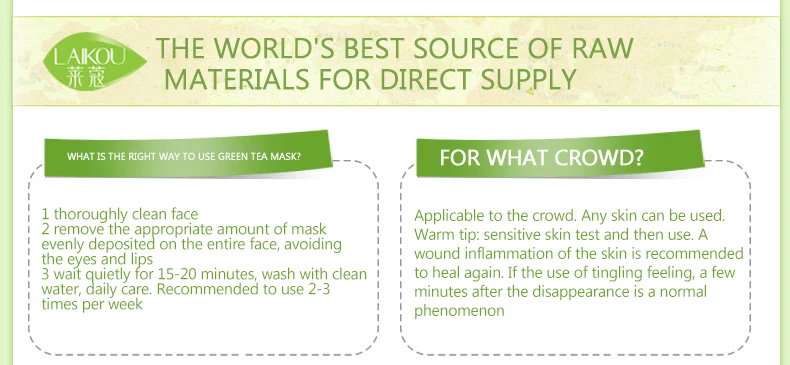 LAIKOU
莱蔻

THE WORLD'S BEST SOURCE OF RAW MATERIALS FOR DIRECT SUPPLY

WHAT IS THE RIGHT WAY TO USE GREEN TEA MASK?

1 thoroughly clean face
2 remove the appropriate amount of mask evenly deposited on the entire face, avoiding the eyes and lips
3 wait quietly for 15-20 minutes, wash with clean water, daily care. Recommended to use 2-3 times per week

FOR WHAT CROWD?

Applicable to the crowd. Any skin can be used. Warm tip: sensitive skin test and then use. A wound inflammation of the skin is recommended to heal again. If the use of tingling feeling, a few minutes after the disappearance is a normal phenomenon